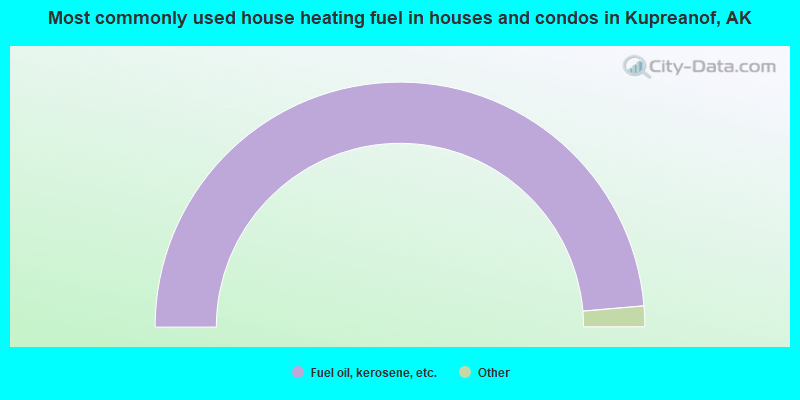 Most commonly used house heating fuel in houses and condos in Kupreanof, AK

City-Data.com

Fuel oil, kerosene, etc.
Other